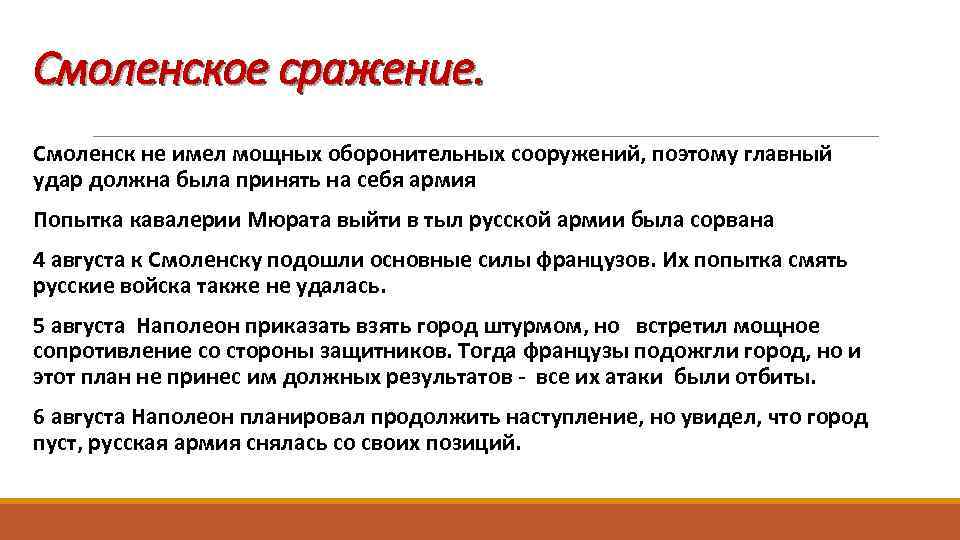 Смоленское сражение.

Смоленск не имел мощных оборонительных сооружений, поэтому главный удар должна была принять на себя армия

Попытка кавалерии Мюрата выйти в тыл русской армии была сорвана

4 августа к Смоленску подошли основные силы французов. Их попытка смять русские войска также не удалась.

5 августа Наполеон приказать взять город штурмом, но встретил мощное сопротивление со стороны защитников. Тогда французы подожгли город, но и этот план не принес им должных результатов - все их атаки были отбиты.

6 августа Наполеон планировал продолжить наступление, но увидел, что город пуст, русская армия снялась со своих позиций.